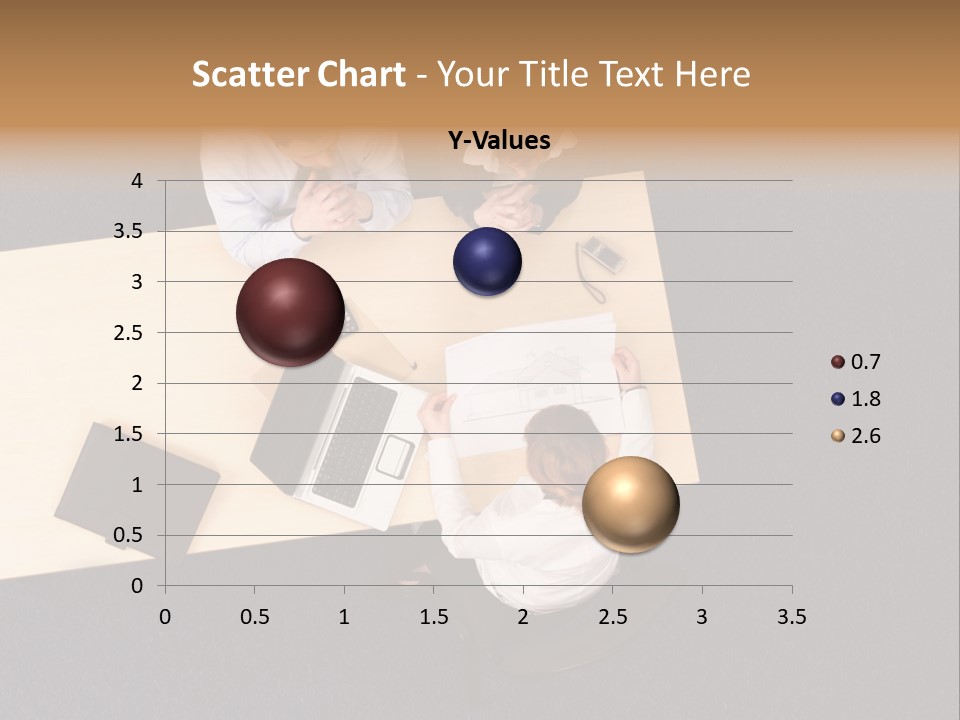 Scatter Chart - Your Title Text Here

Y-Values

4
3.5
3
2.5
2
1.5
1
0.5
0

0 0.5 1 1.5 2 2.5 3 3.5

0.7
1.8
2.6